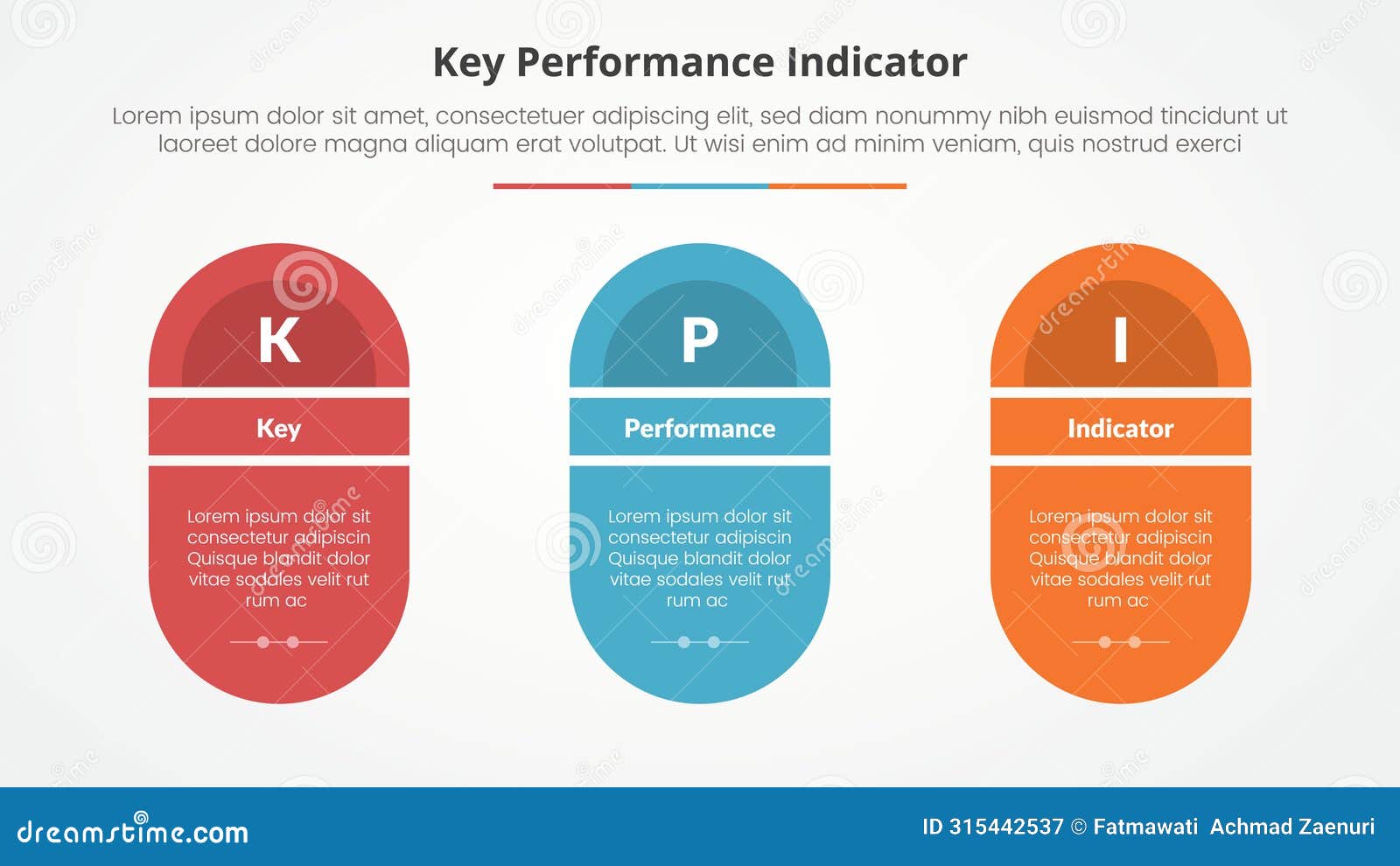 Key Performance Indicator

Lorem ipsum dolor sit amet, consectetuer adipiscing elit, sed diam nonummy nibh euismod tincidunt ut laoreet dolore magna aliquam erat volutpat. Ut wisi enim ad minim veniam, quis nostrud exerci

K

Key

Lorem ipsum dolor sit consectetur adipiscin Quisque blandit dolor vitae sodales velit rut rum ac

P

Performance

Lorem ipsum dolor sit consectetur adipiscin Quisque blandit dolor vitae sodales velit rut rum ac

I

Indicator

Lorem ipsum dolor sit consectetur adipiscin Quisque blandit dolor vitae sodales velit rut rum ac

dreamstime.com

ID 315442537 © Fatmawati Achmad Zaenuri